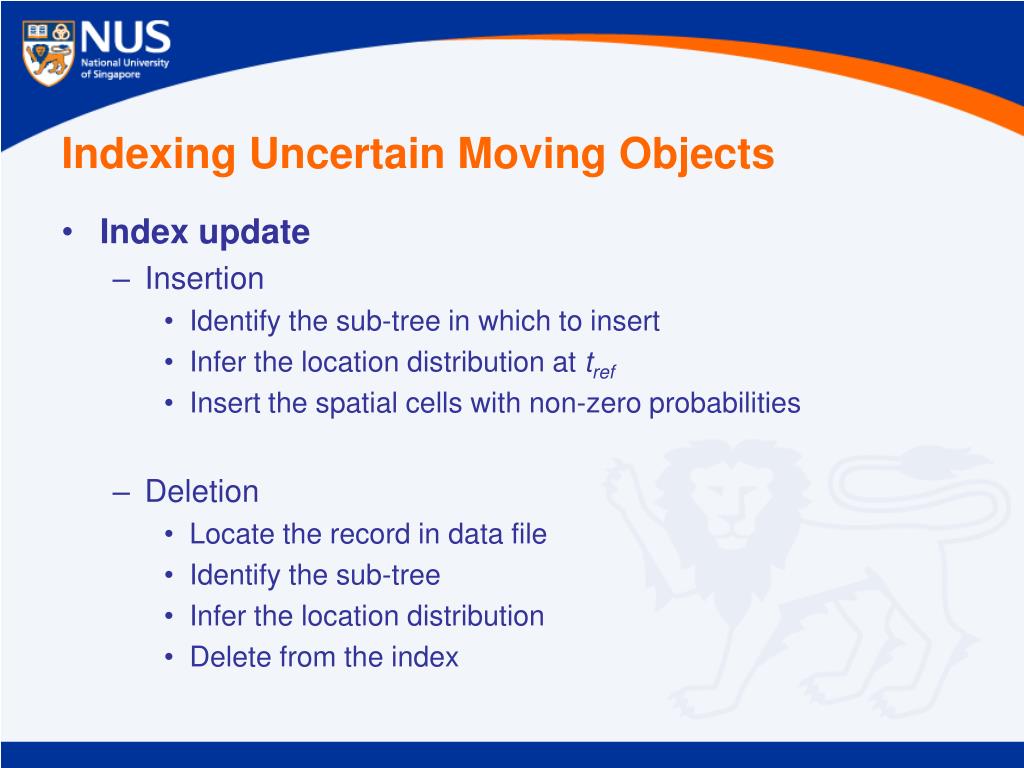 NUS
National University of Singapore

Indexing Uncertain Moving Objects

• Index update
– Insertion
• Identify the sub-tree in which to insert
• Infer the location distribution at $t_{ref}$
• Insert the spatial cells with non-zero probabilities

– Deletion
• Locate the record in data file
• Identify the sub-tree
• Infer the location distribution
• Delete from the index